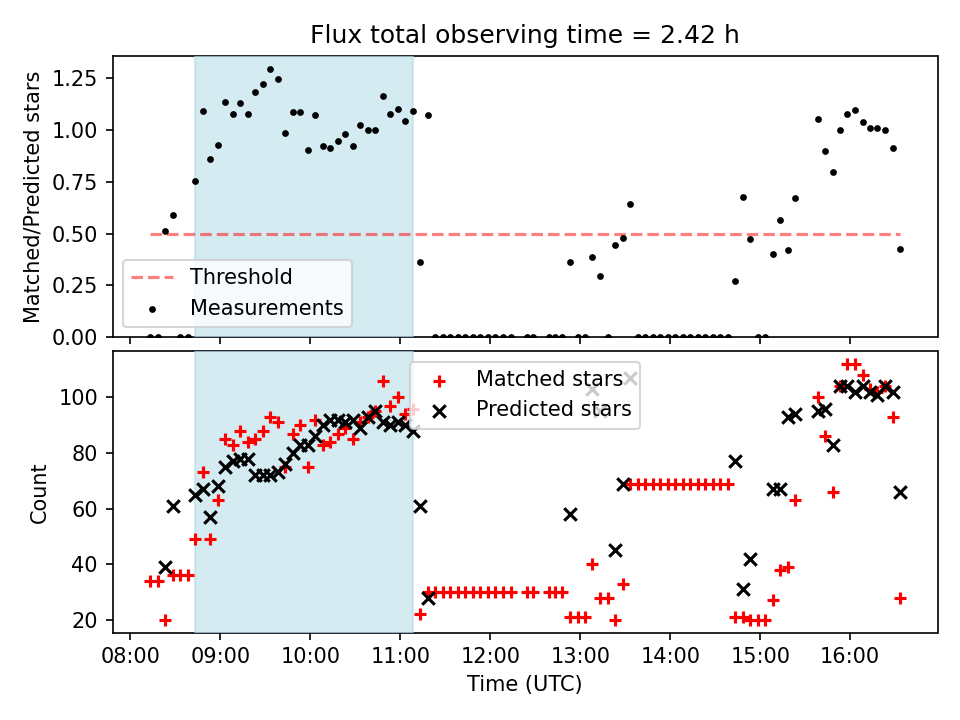 Flux total observing time = 2.42 h

Matched/Predicted stars

1.25
1.00
0.75
0.50
0.25
0.00

Threshold
Measurements

Count

100
80
60
40
20

Matched stars
Predicted stars

08:00
09:00
10:00
11:00
12:00
13:00
14:00
15:00
16:00

Time (UTC)